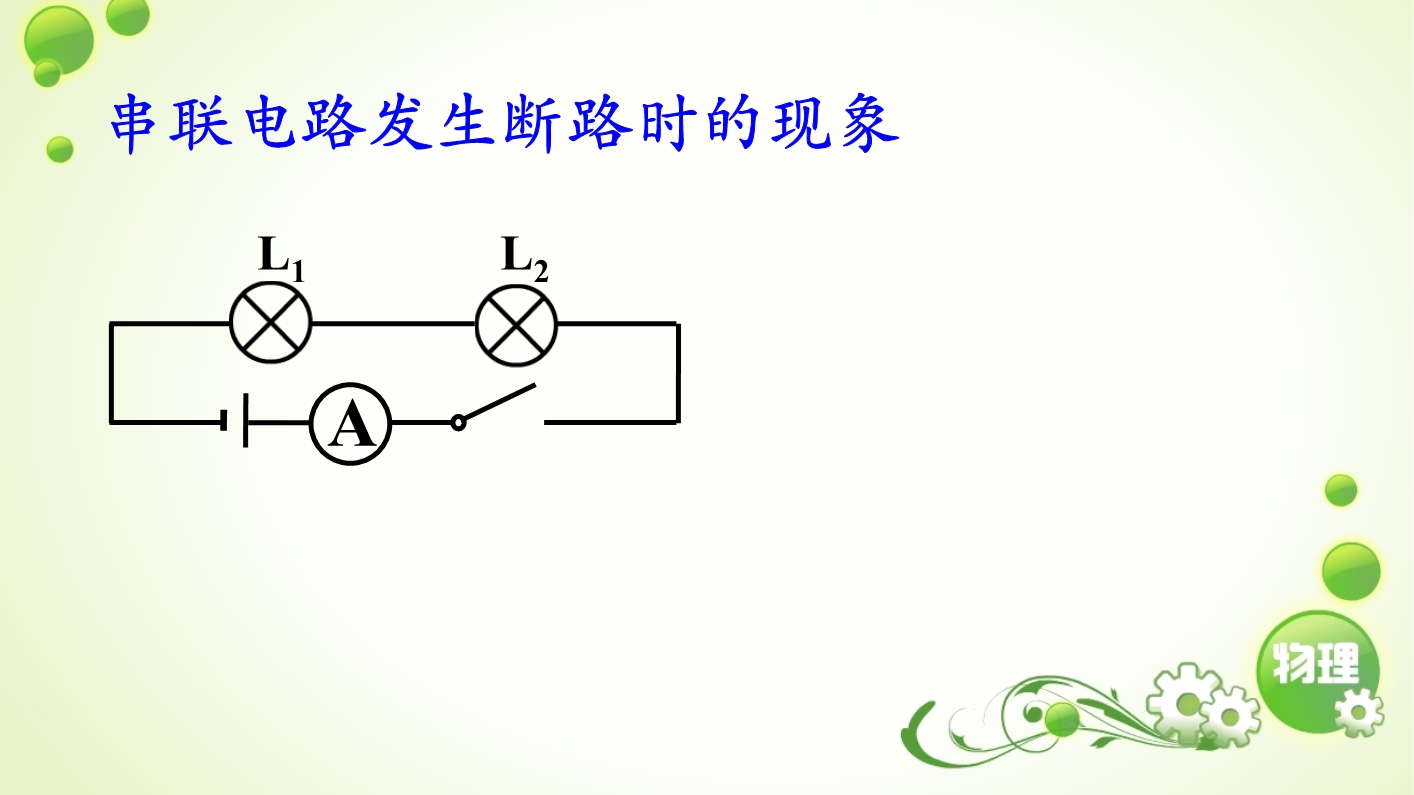 串联电路发生断路时的现象

$L_1$

$L_2$

A

物理